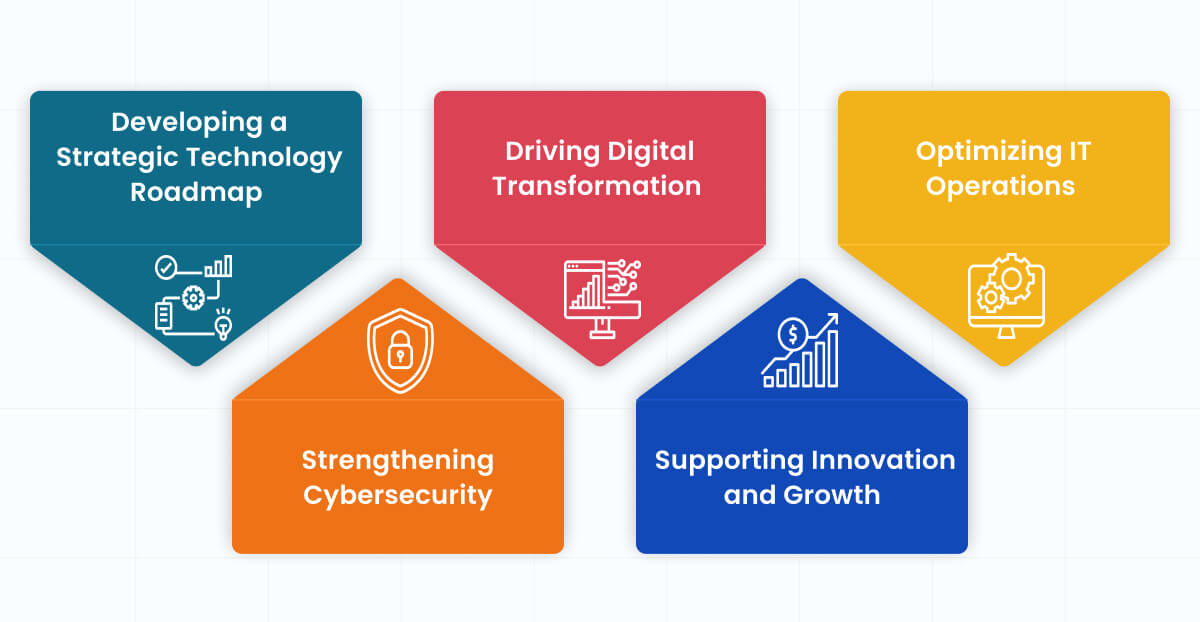 Developing a Strategic Technology Roadmap

Strengthening Cybersecurity

Driving Digital Transformation

Supporting Innovation and Growth

Optimizing IT Operations